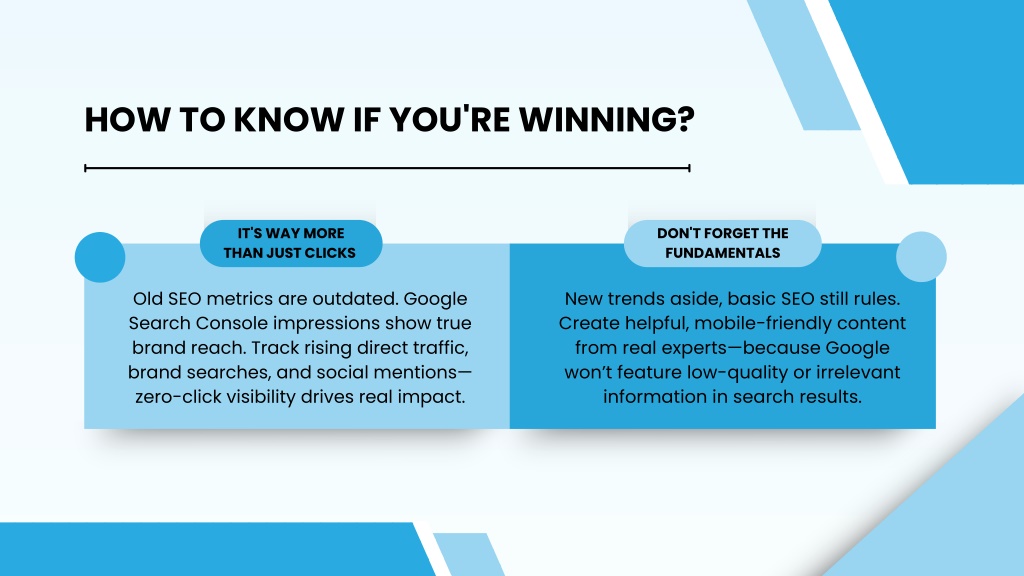 HOW TO KNOW IF YOU'RE WINNING?

IT'S WAY MORE THAN JUST CLICKS

Old SEO metrics are outdated. Google Search Console impressions show true brand reach. Track rising direct traffic, brand searches, and social mentions—zero-click visibility drives real impact.

DON'T FORGET THE FUNDAMENTALS

New trends aside, basic SEO still rules. Create helpful, mobile-friendly content from real experts—because Google won't feature low-quality or irrelevant information in search results.